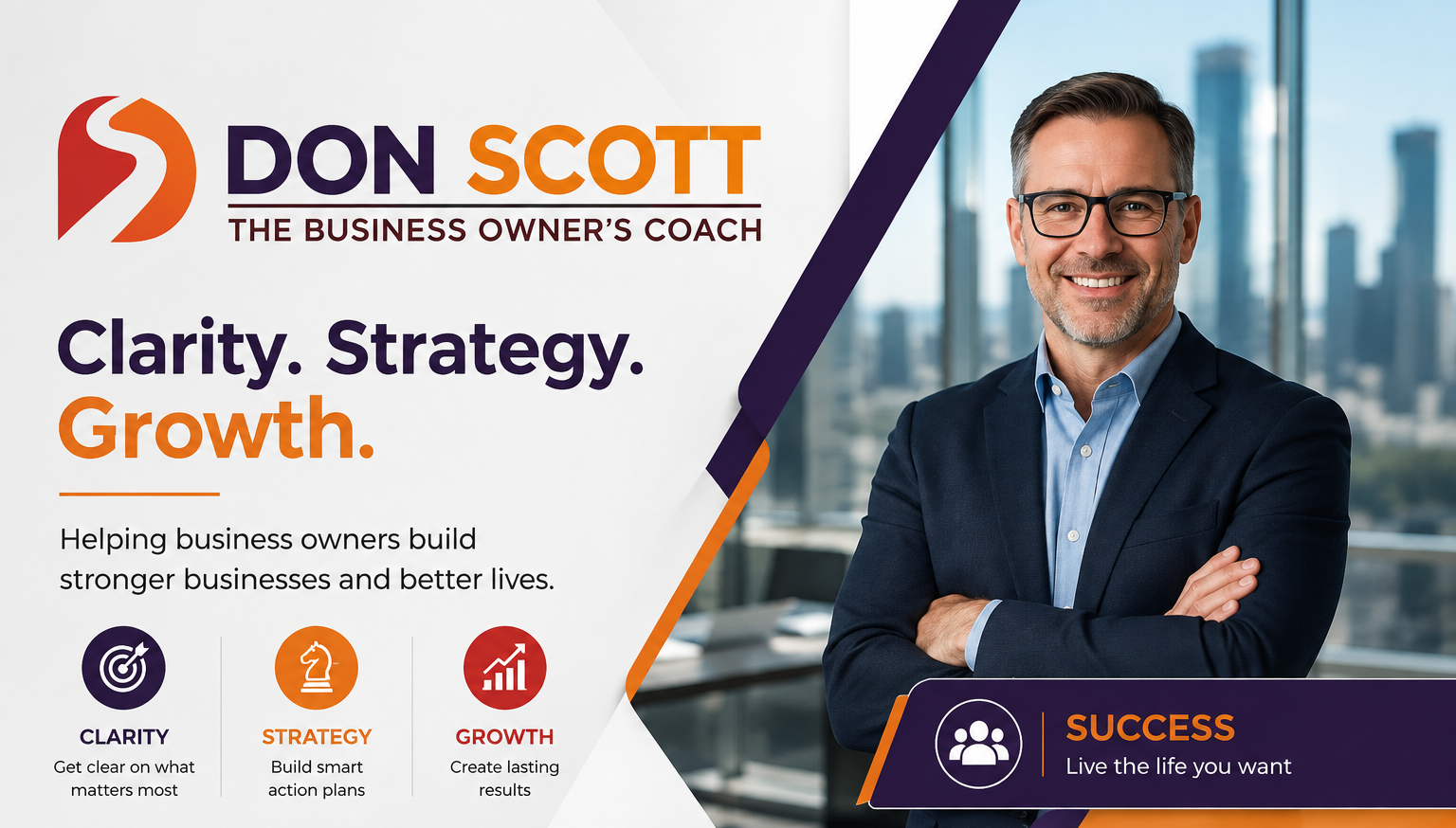 DON SCOTT
THE BUSINESS OWNER'S COACH

Clarity. Strategy.
Growth.

Helping business owners build stronger businesses and better lives.

CLARITY
Get clear on what matters most

STRATEGY
Build smart action plans

GROWTH
Create lasting results

SUCCESS
Live the life you want